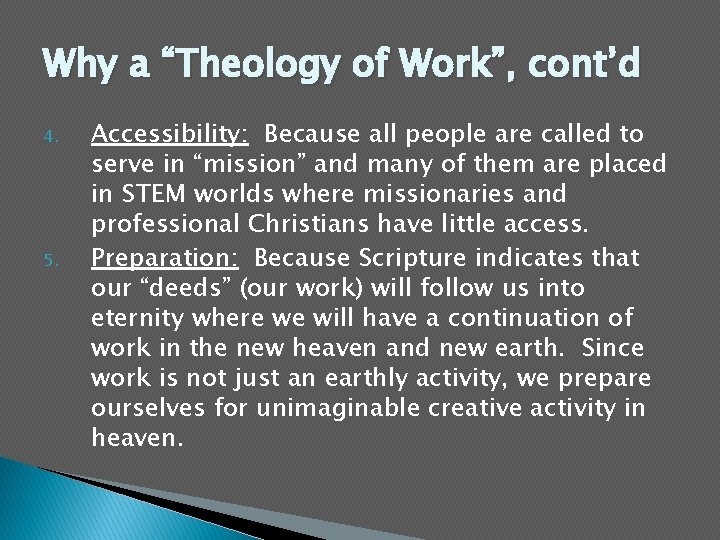 Why a “Theology of Work”, cont’d

4. Accessibility: Because all people are called to serve in “mission” and many of them are placed in STEM worlds where missionaries and professional Christians have little access.

5. Preparation: Because Scripture indicates that our “deeds” (our work) will follow us into eternity where we will have a continuation of work in the new heaven and new earth. Since work is not just an earthly activity, we prepare ourselves for unimaginable creative activity in heaven.